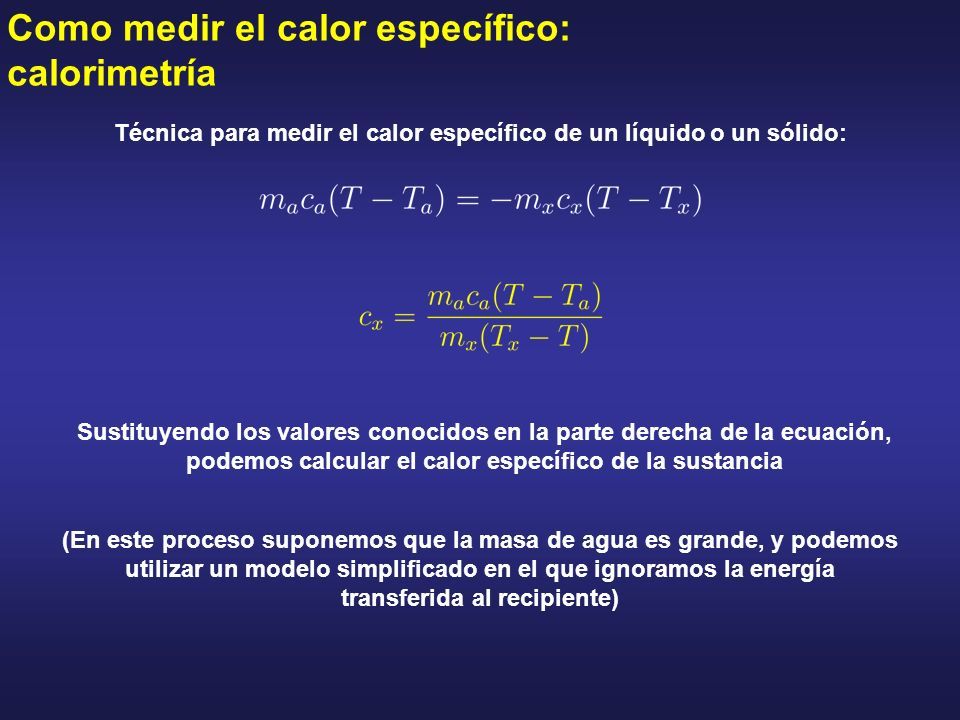 Como medir el calor específico: calorimetría

Técnica para medir el calor específico de un líquido o un sólido:

$m_a c_a (T - T_a) = -m_x c_x (T - T_x)$

$c_x = \frac{m_a c_a (T - T_a)}{m_x (T_x - T)}$

Sustituyendo los valores conocidos en la parte derecha de la ecuación, podemos calcular el calor específico de la sustancia

(En este proceso suponemos que la masa de agua es grande, y podemos utilizar un modelo simplificado en el que ignoramos la energía transferida al recipiente)